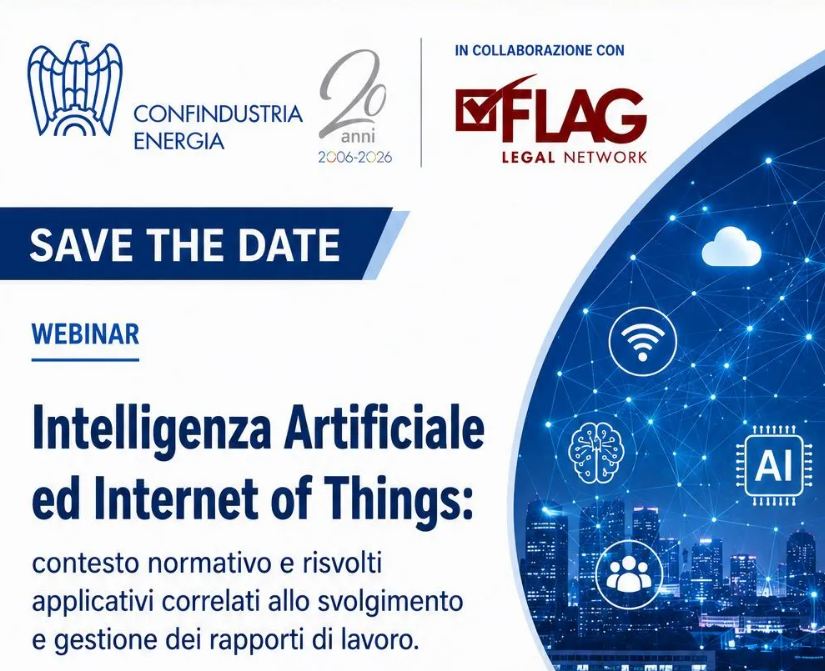 CONFINDUSTRIA ENERGIA

20 anni
2006-2026

IN COLLABORAZIONE CON

FLAG
LEGAL NETWORK

SAVE THE DATE

WEBINAR

Intelligenza Artificiale ed Internet of Things:

contesto normativo e risvolti applicativi correlati allo svolgimento e gestione dei rapporti di lavoro.

AI